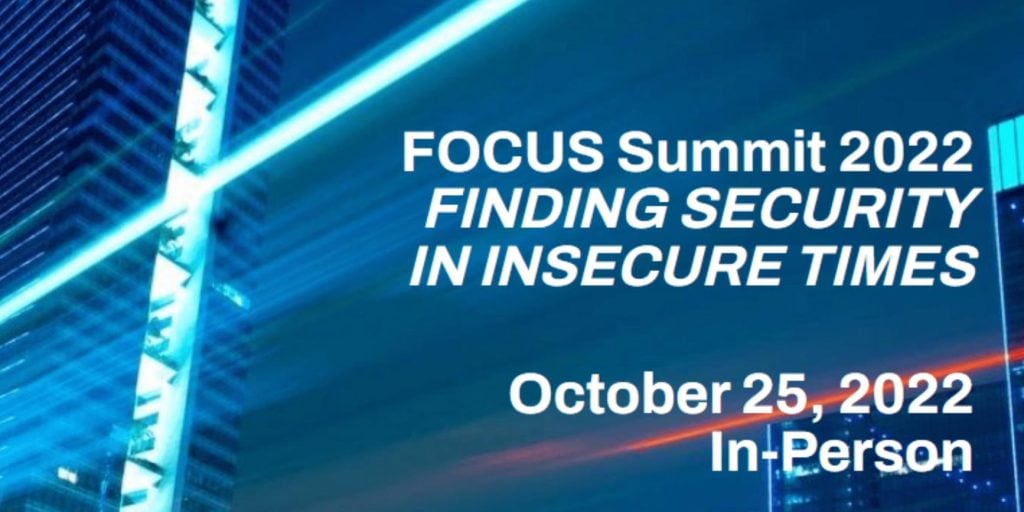 FOCUS Summit 2022
FINDING SECURITY IN INSECURE TIMES

October 25, 2022
In-Person